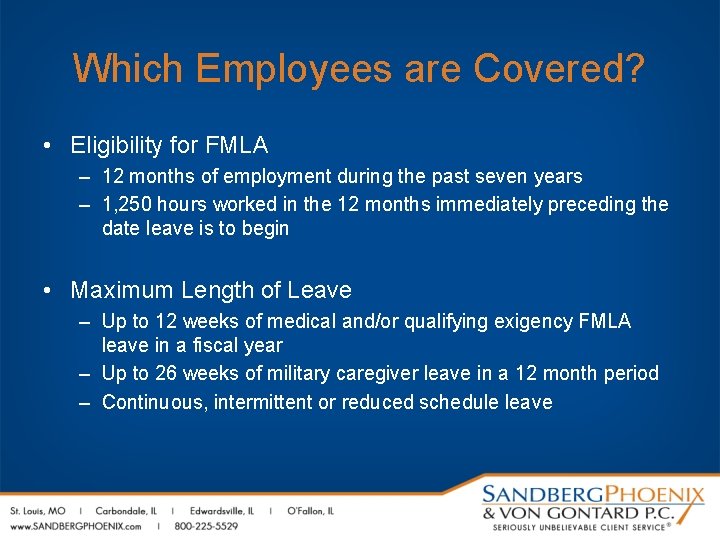 Which Employees are Covered?

• Eligibility for FMLA
– 12 months of employment during the past seven years
– 1,250 hours worked in the 12 months immediately preceding the date leave is to begin

• Maximum Length of Leave
– Up to 12 weeks of medical and/or qualifying exigency FMLA leave in a fiscal year
– Up to 26 weeks of military caregiver leave in a 12 month period
– Continuous, intermittent or reduced schedule leave

St. Louis, MO | Carbondale, IL | Edwardsville, IL | O'Fallon, IL
www.SANDBERGPHOENIX.com | 800-225-5529

SANDBERGPHOENIX
& VON GONTARD P.C.
SERIOUSLY UNBELIEVABLE CLIENT SERVICE®